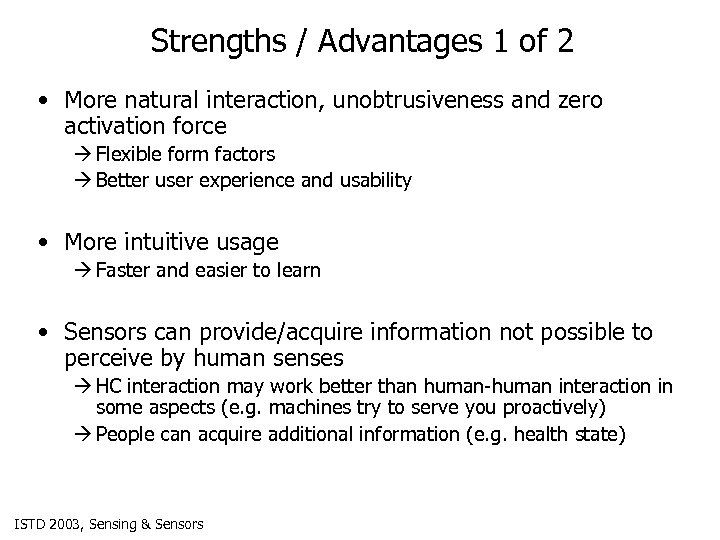 Strengths / Advantages 1 of 2

• More natural interaction, unobtrusiveness and zero activation force
→ Flexible form factors
→ Better user experience and usability

• More intuitive usage
→ Faster and easier to learn

• Sensors can provide/acquire information not possible to perceive by human senses
→ HC interaction may work better than human-human interaction in some aspects (e.g. machines try to serve you proactively)
→ People can acquire additional information (e.g. health state)

ISTD 2003, Sensing & Sensors